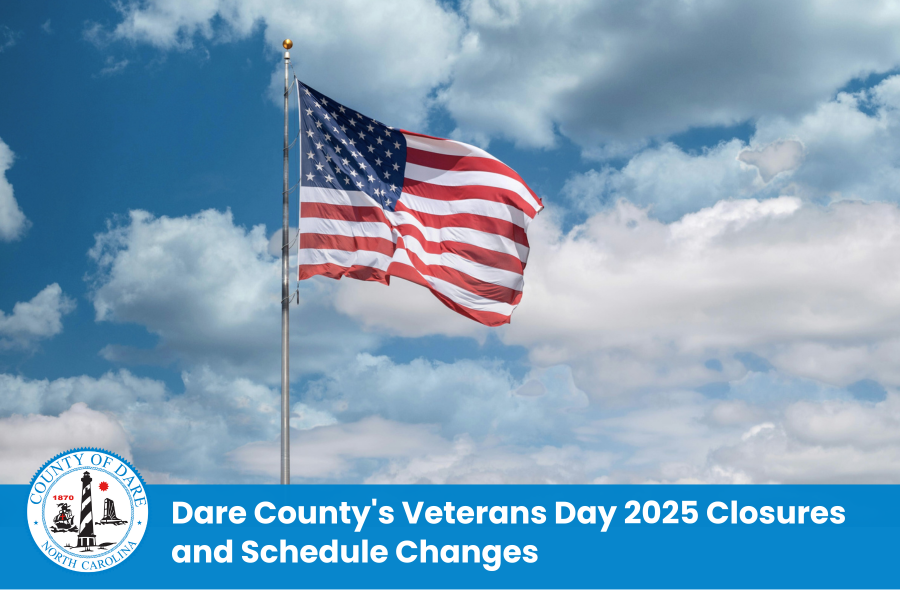 COUNTY OF DARE
1870
NORTH CAROLINA

Dare County's Veterans Day 2025 Closures and Schedule Changes